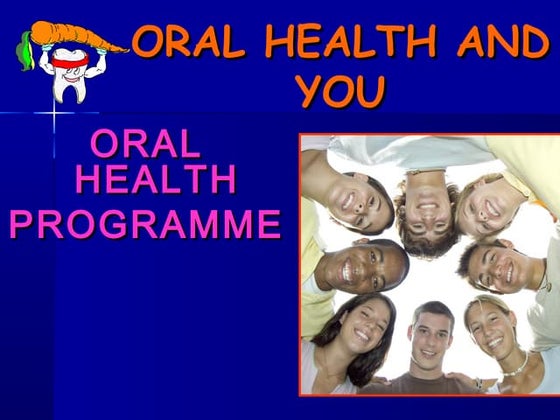 ORAL HEALTH AND YOU

ORAL HEALTH PROGRAMME